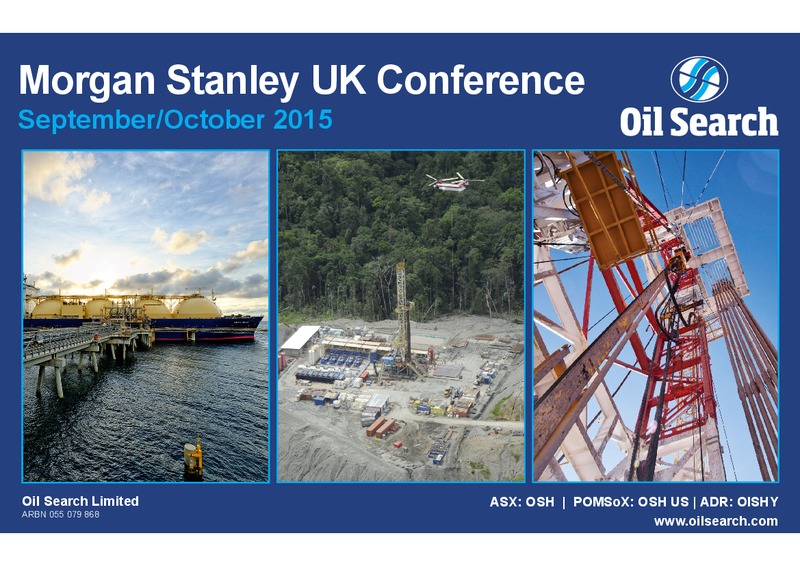 Morgan Stanley UK Conference
September/October 2015

Oil Search

Oil Search Limited
ARBN 055 079 868

ASX: OSH | POMSoX: OSH US | ADR: OISHY
www.oilsearch.com